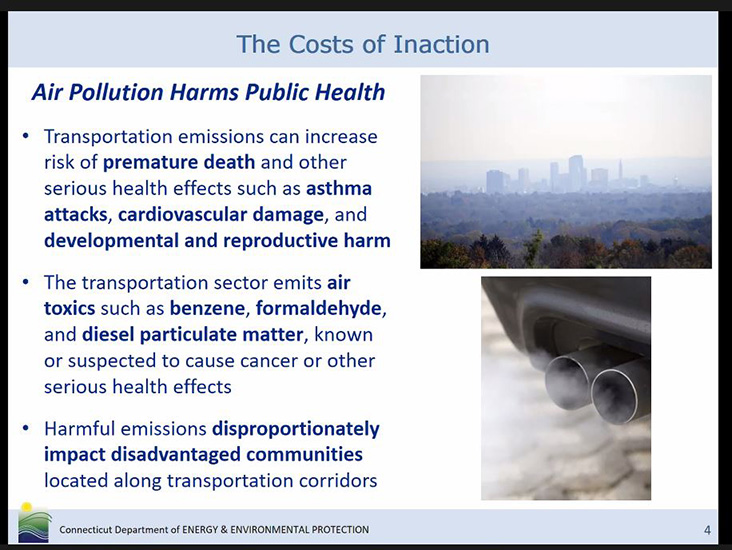 The Costs of Inaction

Air Pollution Harms Public Health

• Transportation emissions can increase risk of premature death and other serious health effects such as asthma attacks, cardiovascular damage, and developmental and reproductive harm

• The transportation sector emits air toxics such as benzene, formaldehyde, and diesel particulate matter, known or suspected to cause cancer or other serious health effects

• Harmful emissions disproportionately impact disadvantaged communities located along transportation corridors

Connecticut Department of ENERGY & ENVIRONMENTAL PROTECTION

4